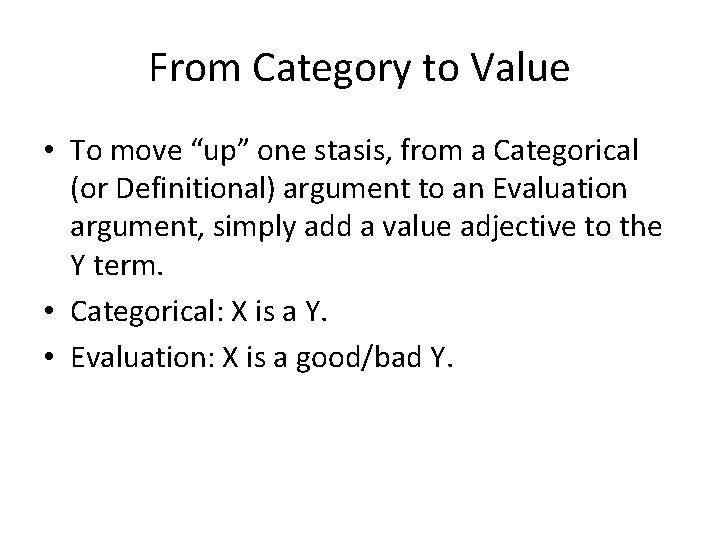 From Category to Value

• To move “up” one stasis, from a Categorical (or Definitional) argument to an Evaluation argument, simply add a value adjective to the Y term.

• Categorical: X is a Y.

• Evaluation: X is a good/bad Y.